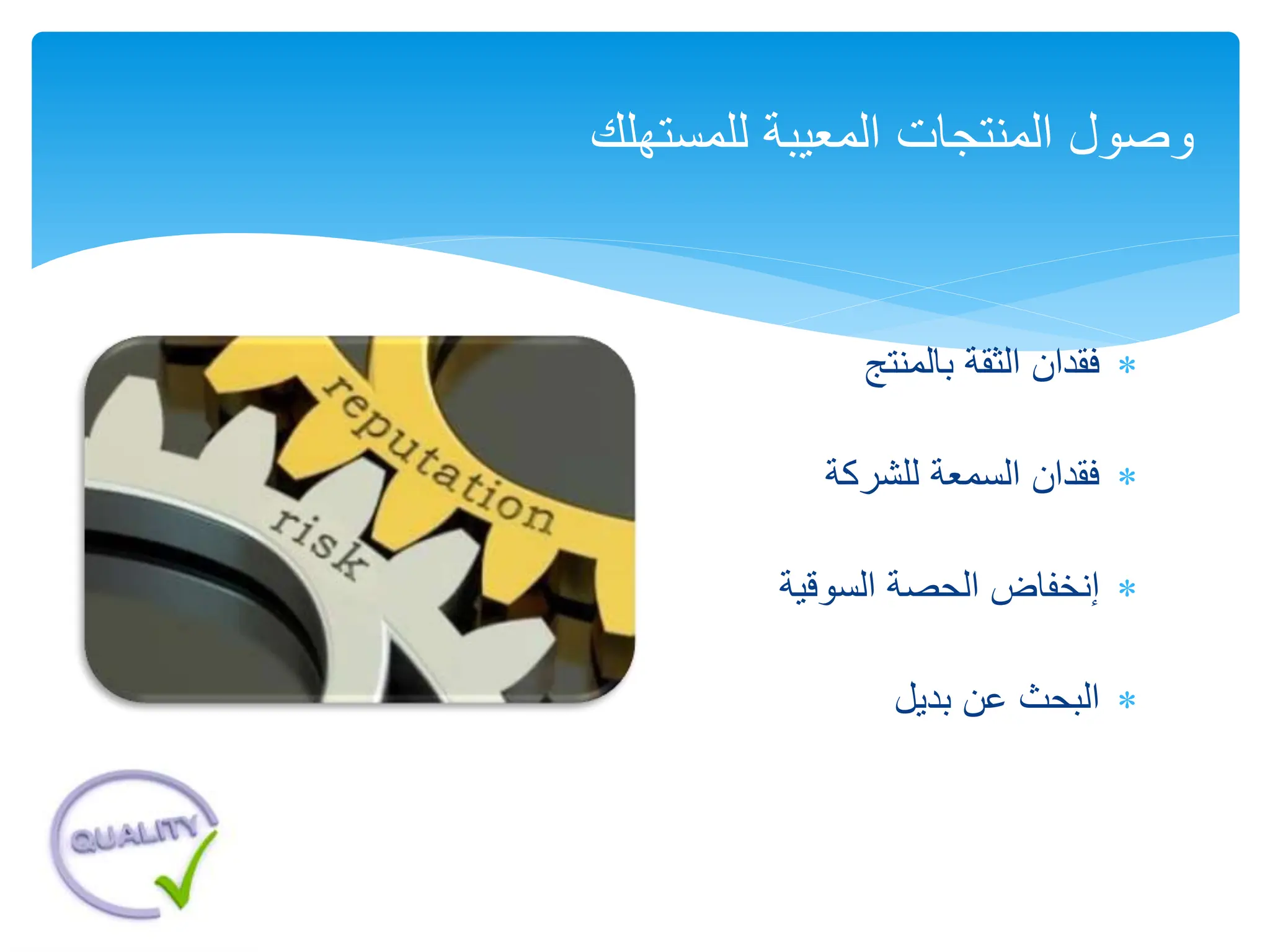 وصول المنتجات المعيبة للمستهلك

* فقدان الثقة بالمنتج

* فقدان السمعة للشركة

* إنخفاض الحصة السوقية

* البحث عن بديل

reputation

risk

QUALITY